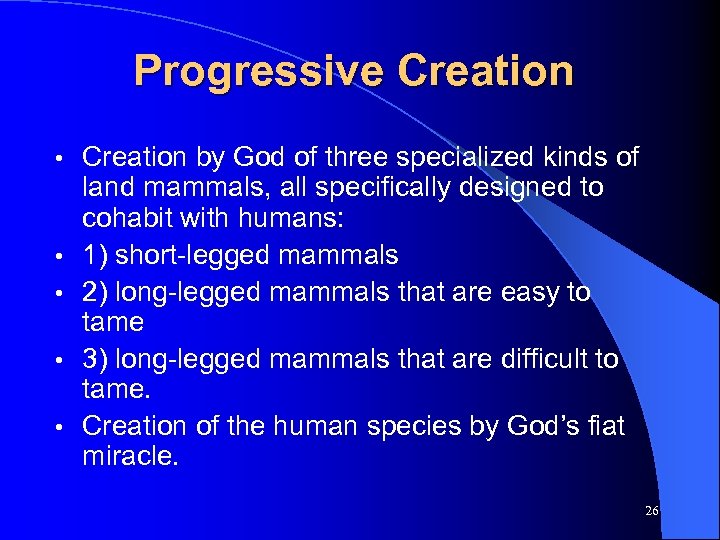 Progressive Creation

• Creation by God of three specialized kinds of land mammals, all specifically designed to cohabit with humans:
• 1) short-legged mammals
• 2) long-legged mammals that are easy to tame
• 3) long-legged mammals that are difficult to tame.
• Creation of the human species by God's fiat miracle.

26